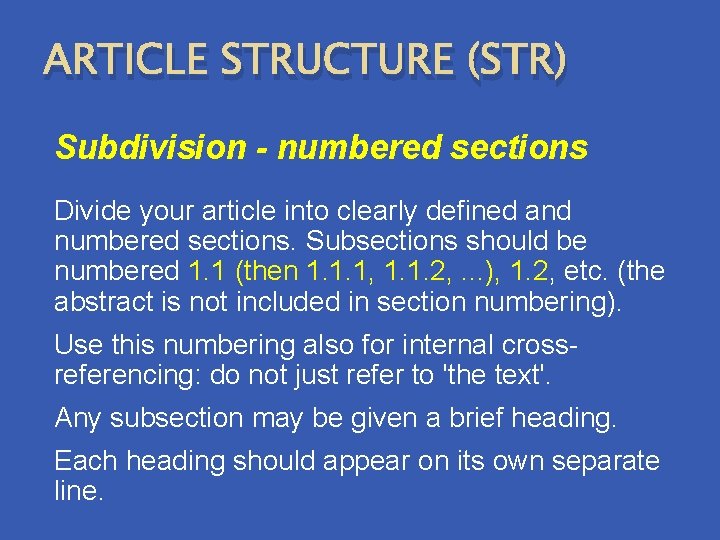 ARTICLE STRUCTURE (STR)

Subdivision - numbered sections

Divide your article into clearly defined and numbered sections. Subsections should be numbered 1.1 (then 1.1.1, 1.1.2, ...), 1.2, etc. (the abstract is not included in section numbering).

Use this numbering also for internal cross-referencing: do not just refer to 'the text'.

Any subsection may be given a brief heading.

Each heading should appear on its own separate line.